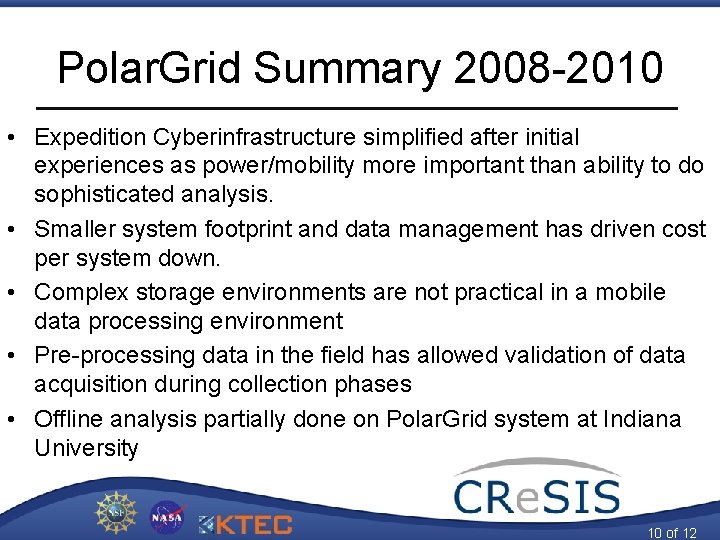 PolarGrid Summary 2008-2010

• Expedition Cyberinfrastructure simplified after initial experiences as power/mobility more important than ability to do sophisticated analysis.

• Smaller system footprint and data management has driven cost per system down.

• Complex storage environments are not practical in a mobile data processing environment

• Pre-processing data in the field has allowed validation of data acquisition during collection phases

• Offline analysis partially done on PolarGrid system at Indiana University

NSF

NASA

KTEC

CReSIS

10 of 12